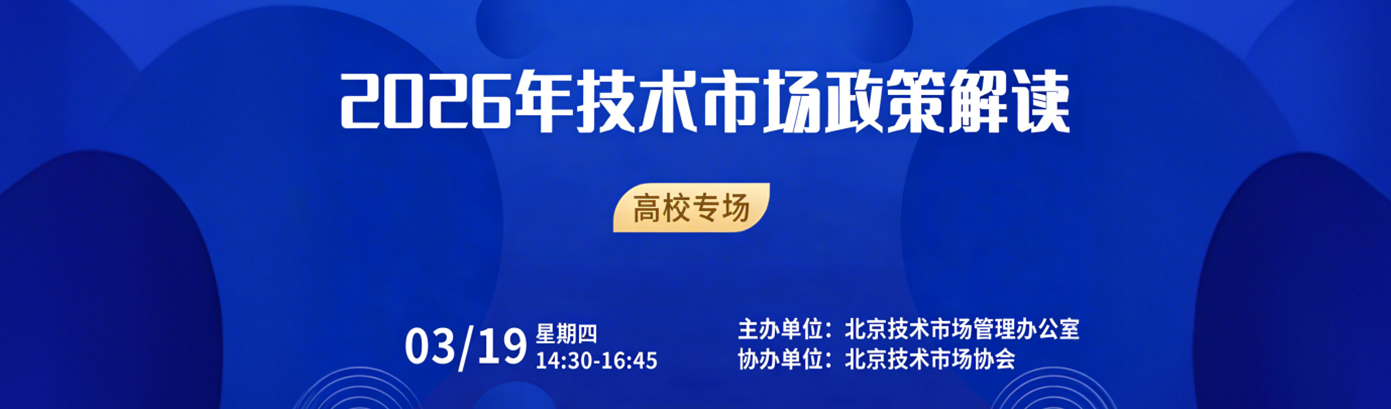 2026年技术市场政策解读

高校专场

03/19 星期四
14:30-16:45

主办单位：北京技术市场管理办公室
协办单位：北京技术市场协会